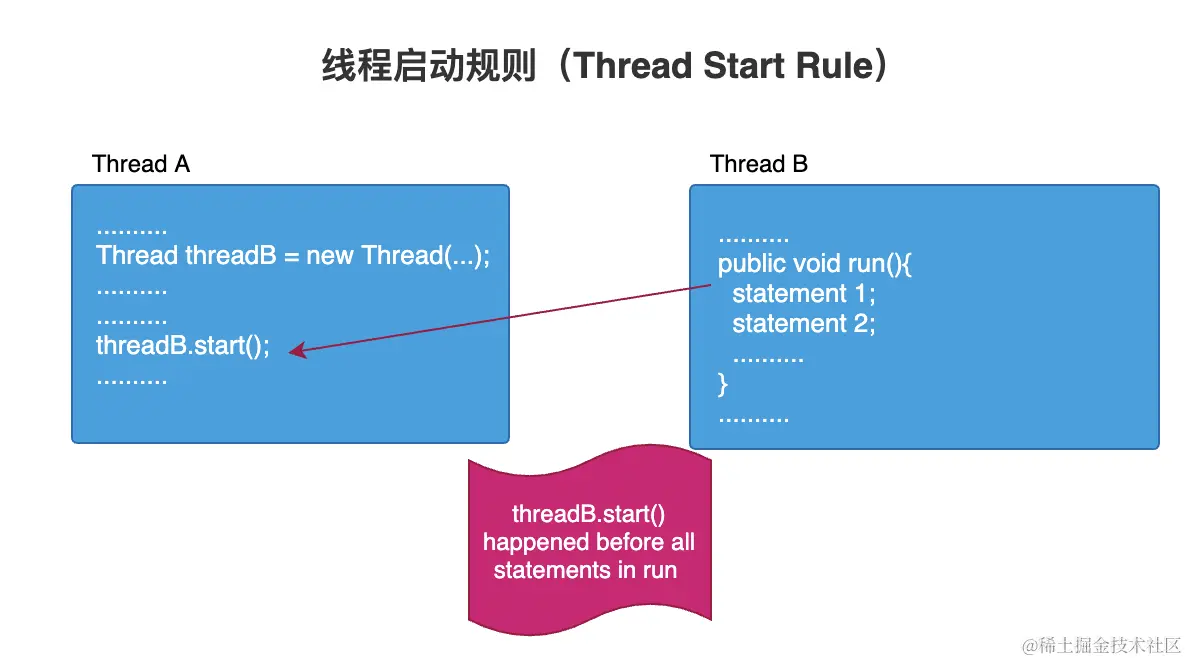 线程启动规则（Thread Start Rule）

Thread A

..........
Thread threadB = new Thread(...);
..........
..........
threadB.start();
..........

Thread B

..........
public void run(){
statement 1;
statement 2;
..........
}
..........

threadB.start() happened before all statements in run

@稀土掘金技术社区